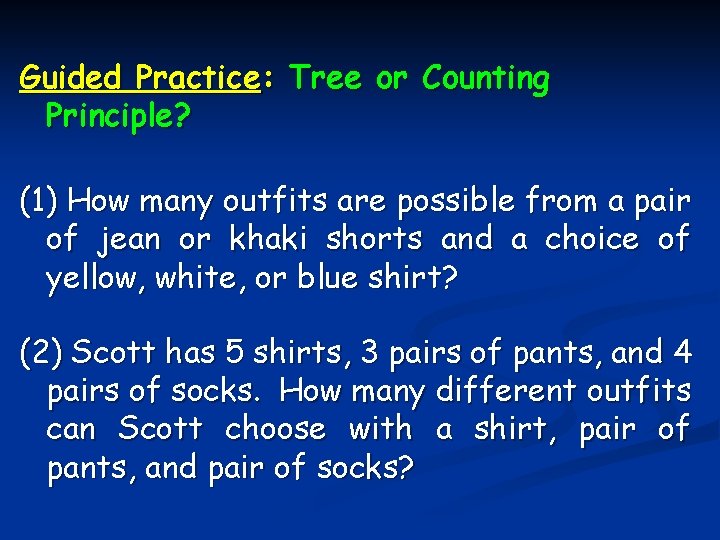 Guided Practice: Tree or Counting Principle?

(1) How many outfits are possible from a pair of jean or khaki shorts and a choice of yellow, white, or blue shirt?

(2) Scott has 5 shirts, 3 pairs of pants, and 4 pairs of socks. How many different outfits can Scott choose with a shirt, pair of pants, and pair of socks?